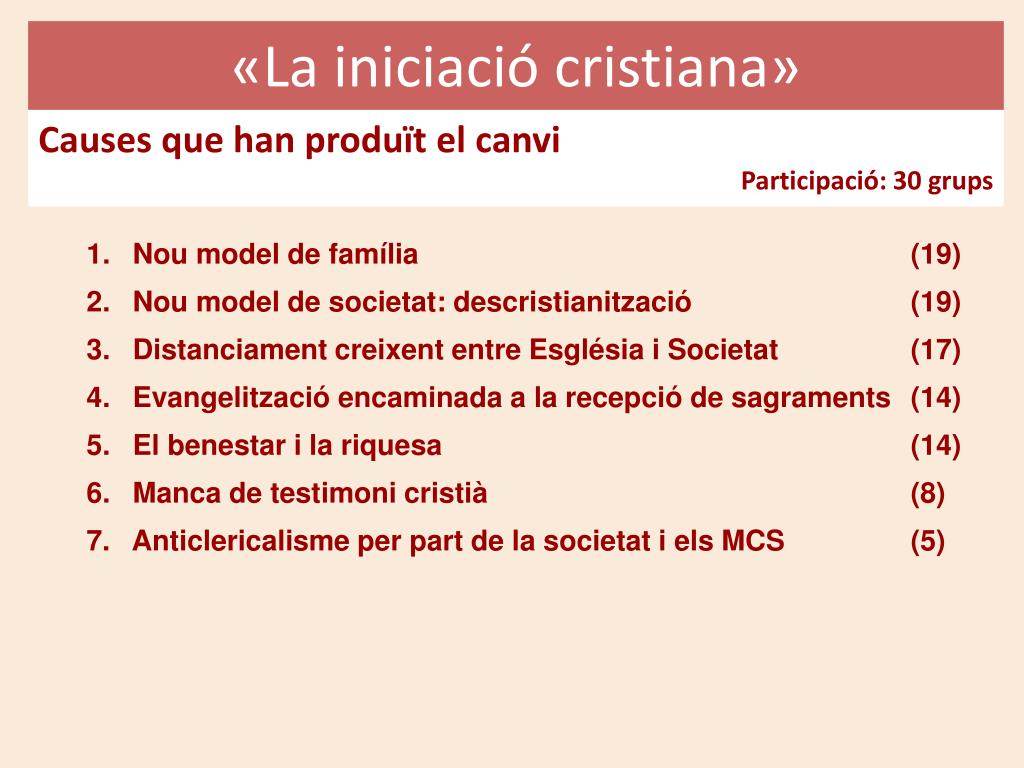 «La iniciació cristiana»

Causes que han produït el canvi

Participació: 30 grups

1. Nou model de família (19)
2. Nou model de societat: descristianització (19)
3. Distanciament creixent entre Església i Societat (17)
4. Evangelització encaminada a la recepció de sagraments (14)
5. El benestar i la riquesa (14)
6. Manca de testimoni cristià (8)
7. Anticlericalisme per part de la societat i els MCS (5)